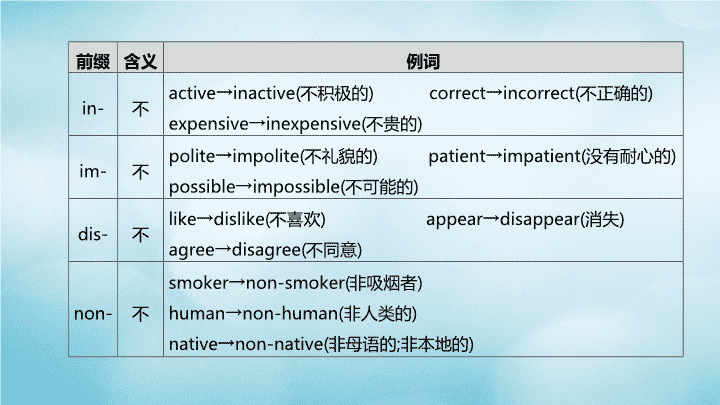 | 前缀 | 含义 | 例词 |
|---|---|---|
| in- | 不 | active→inactive(不积极的) correct→incorrect(不正确的) expensive→inexpensive(不贵的) |
| im- | 不 | polite→impolite(不礼貌的) patient→impatient(没有耐心的) possible→impossible(不可能的) |
| dis- | 不 | like→dislike(不喜欢) appear→disappear(消失) agree→disagree(不同意) |
| non- | 不 | smoker→non-smoker(非吸烟者) human→non-human(非人类的) native→non-native(非母语的;非本地的) |